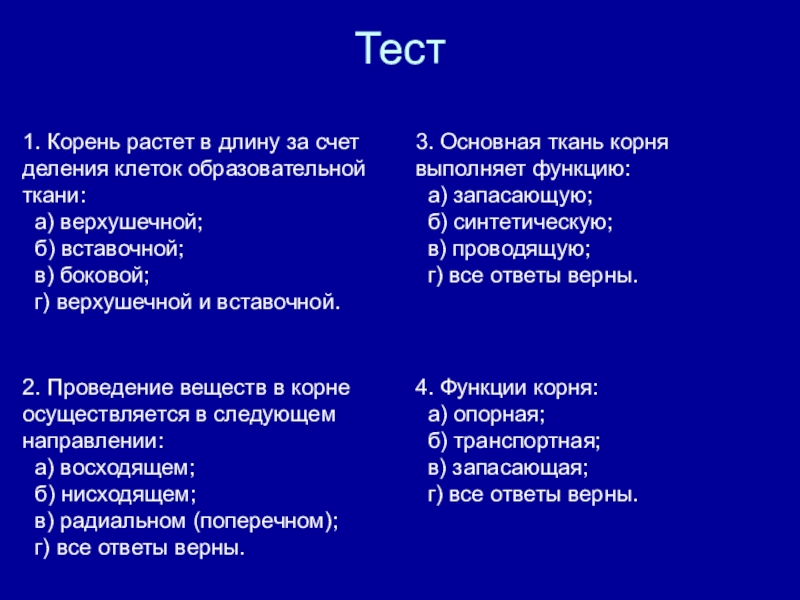 Тест

1. Корень растет в длину за счет деления клеток образовательной ткани:
а) верхушечной;
б) вставочной;
в) боковой;
г) верхушечной и вставочной.

2. Проведение веществ в корне осуществляется в следующем направлении:
а) восходящем;
б) нисходящем;
в) радиальном (поперечном);
г) все ответы верны.

3. Основная ткань корня выполняет функцию:
а) запасающую;
б) синтетическую;
в) проводящую;
г) все ответы верны.

4. Функции корня:
а) опорная;
б) транспортная;
в) запасающая;
г) все ответы верны.